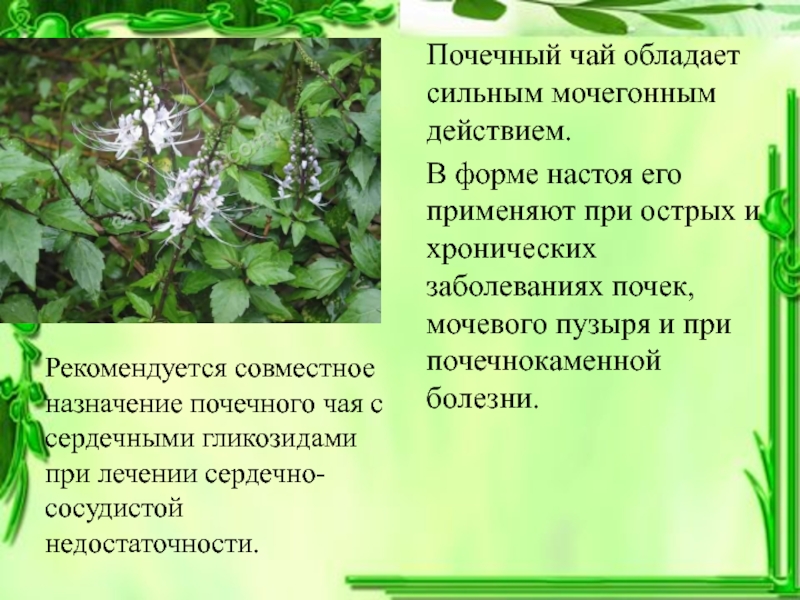 Почечный чай обладает сильным мочегонным действием.

В форме настоя его применяют при острых и хронических заболеваниях почек, мочевого пузыря и при почечнокаменной болезни.

Рекомендуется совместное назначение почечного чая с сердечными гликозидами при лечении сердечно-сосудистой недостаточности.